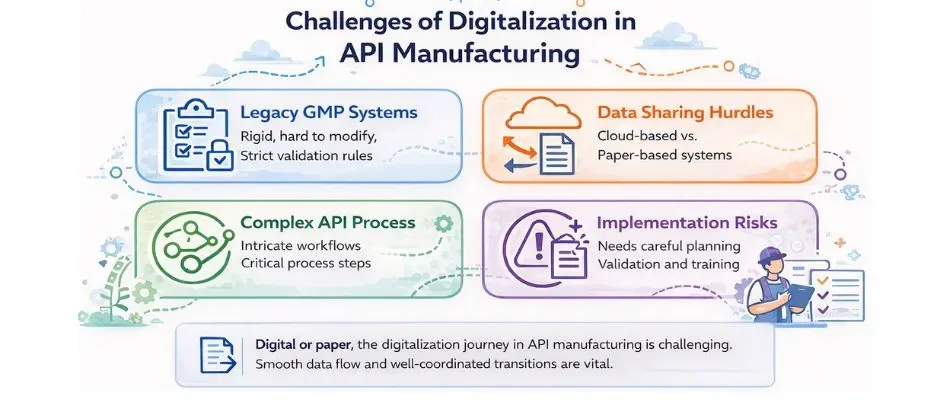 Challenges of Digitalization in API Manufacturing

Legacy GMP Systems
Rigid, hard to modify,
Strict validation rules

Data Sharing Hurdles
Cloud-based vs.
Paper-based systems

Complex API Process
Intricate workflows
Critical process steps

Implementation Risks
Needs careful planning
Validation and training

Digital or paper, the digitalization journey in API manufacturing is challenging. Smooth data flow and well-coordinated transitions are vital.